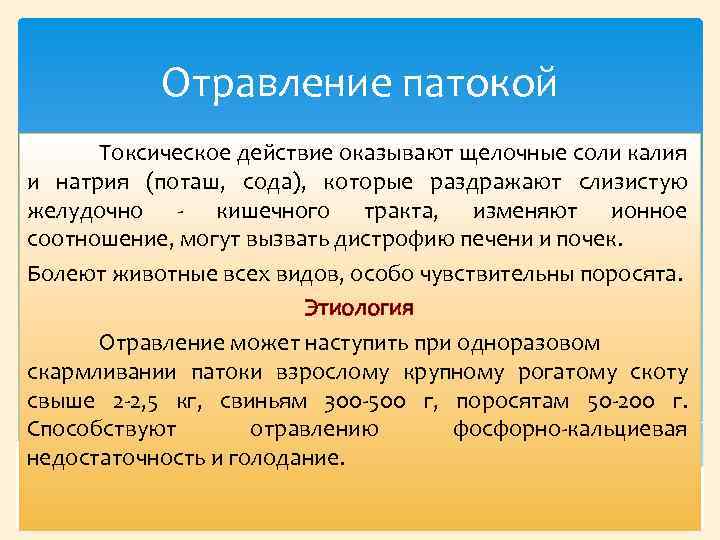 Отравление патокой

Токсическое действие оказывают щелочные соли калия и натрия (поташ, сода), которые раздражают слизистую желудочно - кишечного тракта, изменяют ионное соотношение, могут вызвать дистрофию печени и почек.

Болеют животные всех видов, особо чувствительны поросята.

Этиология

Отравление может наступить при одноразовом скармливании патоки взрослому крупному рогатому скоту свыше 2-2,5 кг, свиньям 300-500 г, поросятам 50-200 г. Способствуют отравлению фосфорно-кальциевая недостаточность и голодание.